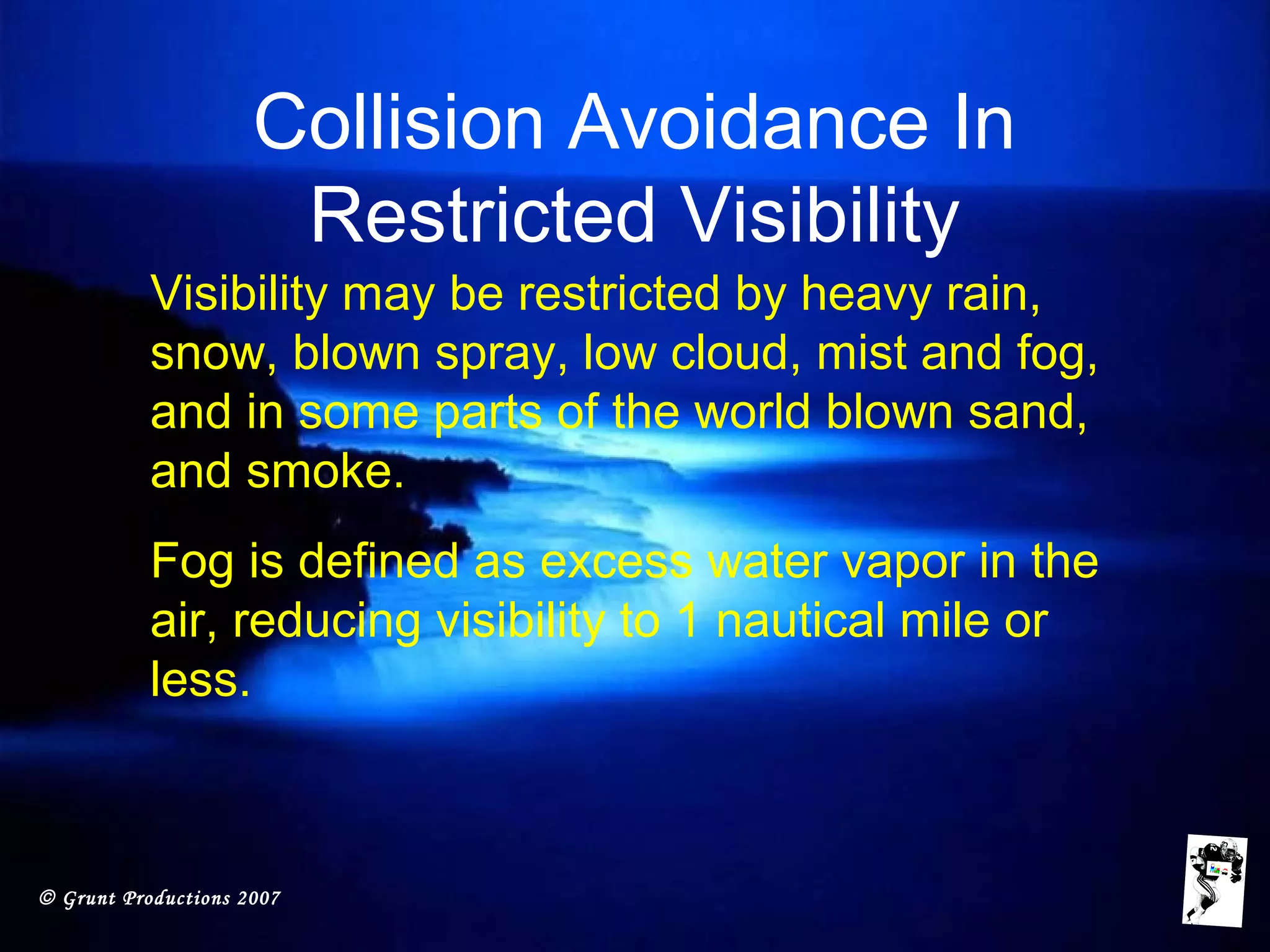 Collision Avoidance In Restricted Visibility

Visibility may be restricted by heavy rain, snow, blown spray, low cloud, mist and fog, and in some parts of the world blown sand, and smoke.

Fog is defined as excess water vapor in the air, reducing visibility to 1 nautical mile or less.

© Grunt Productions 2007